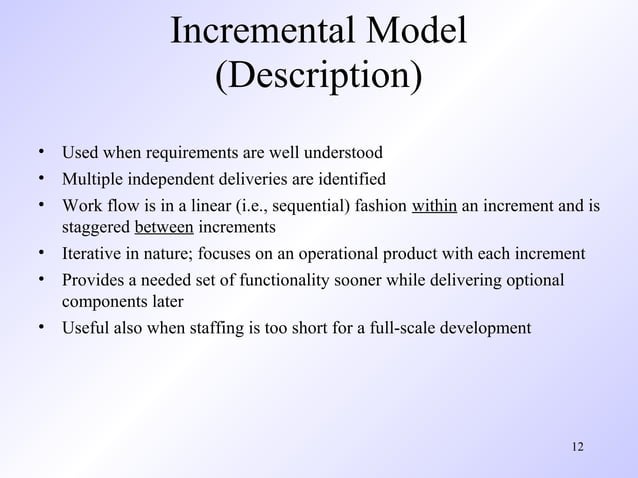 Incremental Model
(Description)

• Used when requirements are well understood
• Multiple independent deliveries are identified
• Work flow is in a linear (i.e., sequential) fashion within an increment and is staggered between increments
• Iterative in nature; focuses on an operational product with each increment
• Provides a needed set of functionality sooner while delivering optional components later
• Useful also when staffing is too short for a full-scale development

12